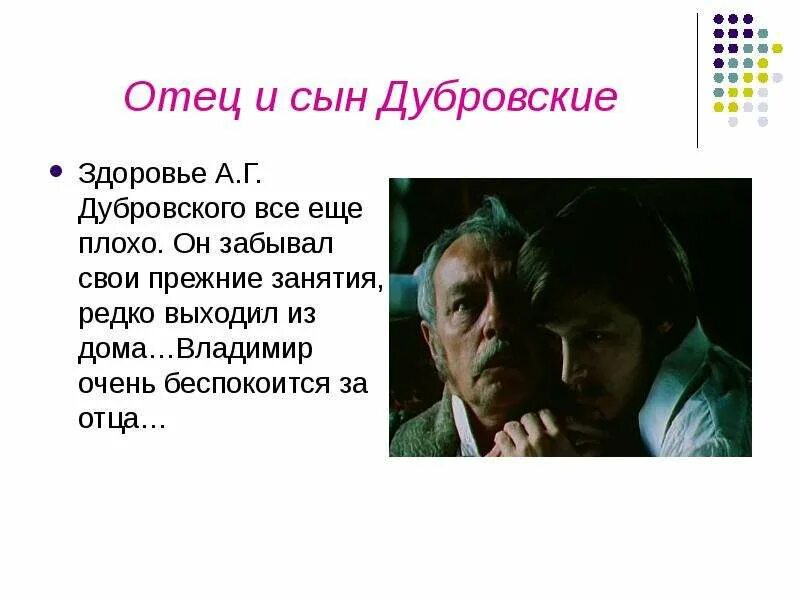 Отец и сын Дубровские

• Здоровье А.Г. Дубровского все еще плохо. Он забывал свои прежние занятия, редко выходил из дома…Владимир очень беспокоится за отца…